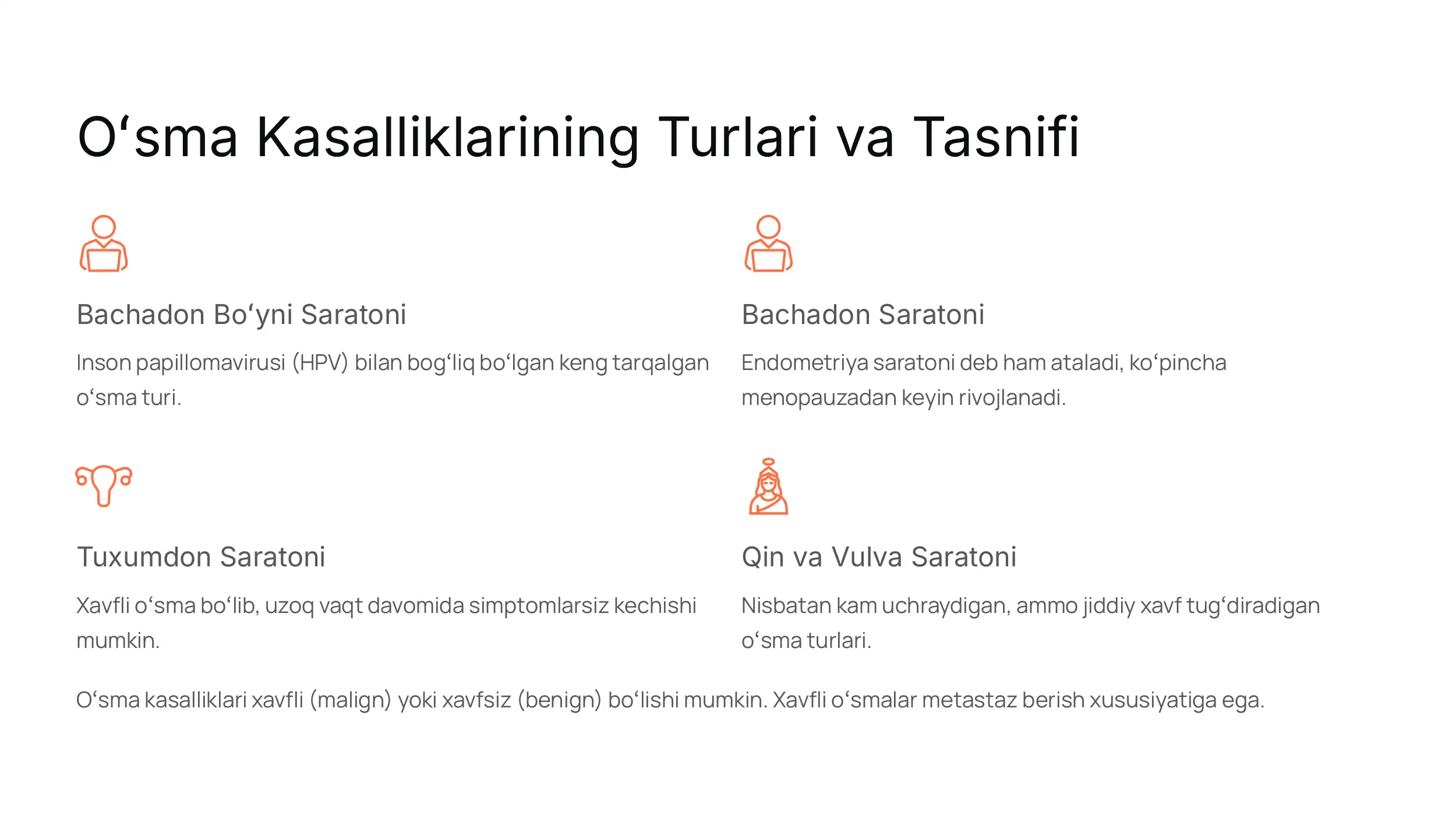 O‘sma Kasalliklarining Turlari va Tasnifi

Bachadon Bo‘yni Saratoni

Inson papillomavirusi (HPV) bilan bog‘liq bo‘lgan keng tarqalgan o‘sma turi.

Bachadon Saratoni

Endometriya saratoni deb ham ataladi, ko‘pincha menopauzadan keyin rivojlanadi.

Tuxumdon Saratoni

Xavfli o‘sma bo‘lib, uzoq vaqt davomida simptomlarsiz kechishi mumkin.

Qin va Vulva Saratoni

Nisbatan kam uchraydigan, ammo jiddiy xavf tug‘diradigan o‘sma turlari.

O‘sma kasalliklari xavfli (malign) yoki xavfsiz (benign) bo‘lishi mumkin. Xavfli o‘smalar metastaz berish xususiyatiga ega.